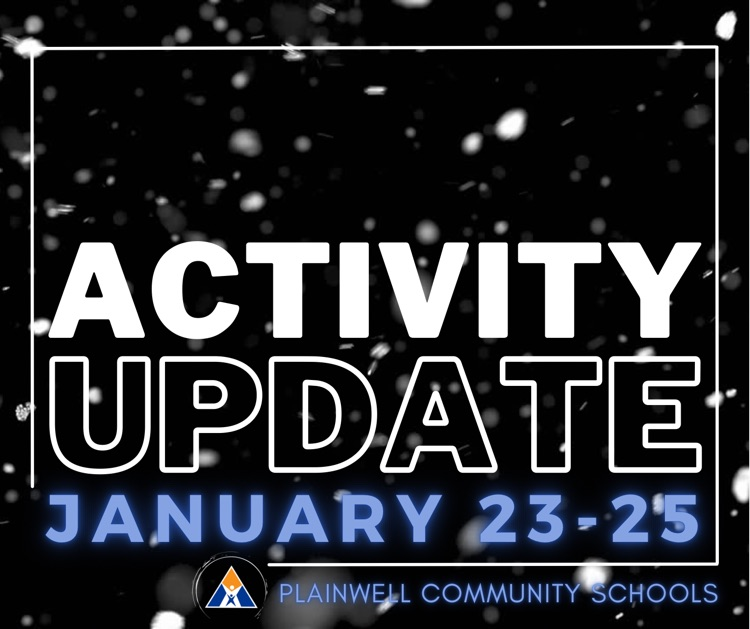 ACTIVITY UPDATE
JANUARY 23-25
PLAINWELL COMMUNITY SCHOOLS